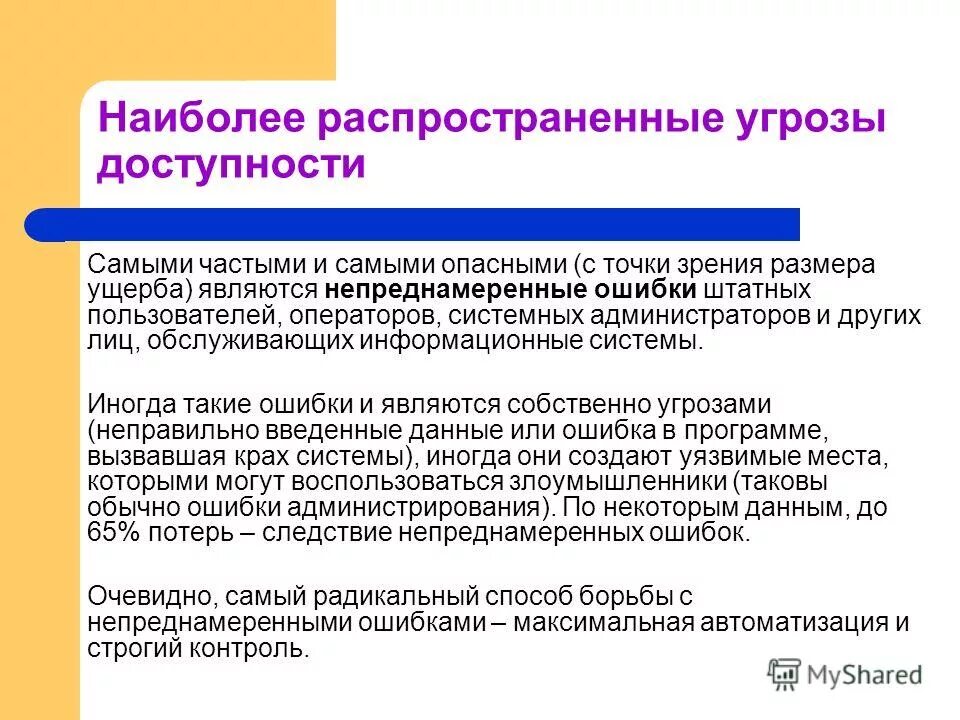 Наиболее распространенные угрозы доступности

Самыми частыми и самыми опасными (с точки зрения размера ущерба) являются непреднамеренные ошибки штатных пользователей, операторов, системных администраторов и других лиц, обслуживающих информационные системы.

Иногда такие ошибки и являются собственно угрозами (неправильно введенные данные или ошибка в программе, вызвавшая крах системы), иногда они создают уязвимые места, которыми могут воспользоваться злоумышленники (таковы обычно ошибки администрирования). По некоторым данным, до 65% потерь – следствие непреднамеренных ошибок.

Очевидно, самый радикальный способ борьбы с непреднамеренными ошибками – максимальная автоматизация и строгий контроль.

MyShared